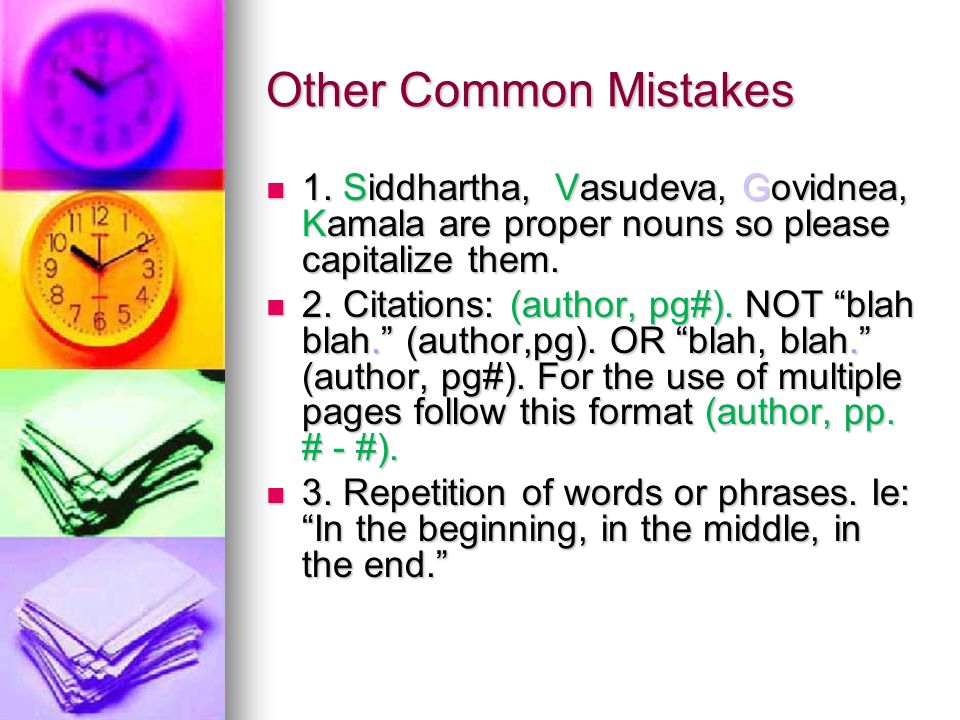 Other Common Mistakes

1. Siddhartha, Vasudeva, Govidnea, Kamala are proper nouns so please capitalize them.

2. Citations: (author, pg#). NOT “blah blah.” (author,pg). OR “blah, blah.” (author, pg#). For the use of multiple pages follow this format (author, pp. # - #).

3. Repetition of words or phrases. Ie: “In the beginning, in the middle, in the end.”